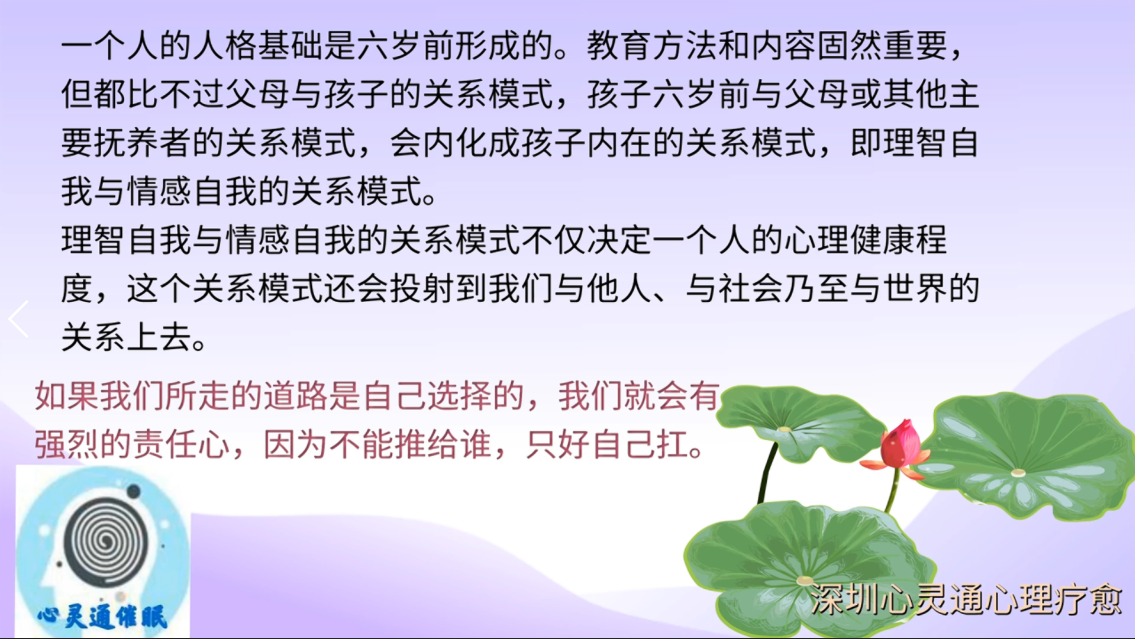 一个人的人格基础是六岁前形成的。教育方法和内容固然重要，但都比不过父母与孩子的关系模式，孩子六岁前与父母或其他主要抚养者的关系模式，会内化成孩子内在的关系模式，即理智自我与情感自我的关系模式。
理智自我与情感自我的关系模式不仅决定一个人的心理健康程度，这个关系模式还会投射到我们与他人、与社会乃至与世界的关系上去。

如果我们所走的道路是自己选择的，我们就会有强烈的责任心，因为不能推给谁，只好自己扛。

心灵通催眠

深圳心灵通心理疗愈